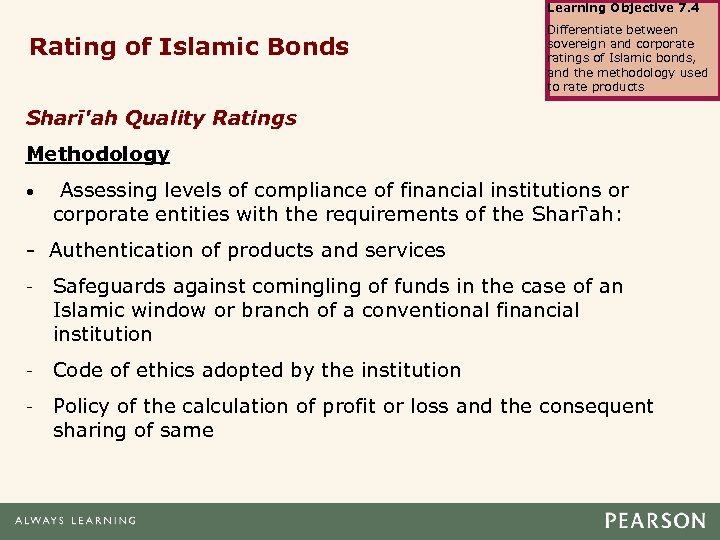 Learning Objective 7.4

Differentiate between sovereign and corporate ratings of Islamic bonds, and the methodology used to rate products

Rating of Islamic Bonds

Sharī'ah Quality Ratings

Methodology

• Assessing levels of compliance of financial institutions or corporate entities with the requirements of the Sharī'ah:

- Authentication of products and services

- Safeguards against comingling of funds in the case of an Islamic window or branch of a conventional financial institution

- Code of ethics adopted by the institution

- Policy of the calculation of profit or loss and the consequent sharing of same

ALWAYS LEARNING

PEARSON